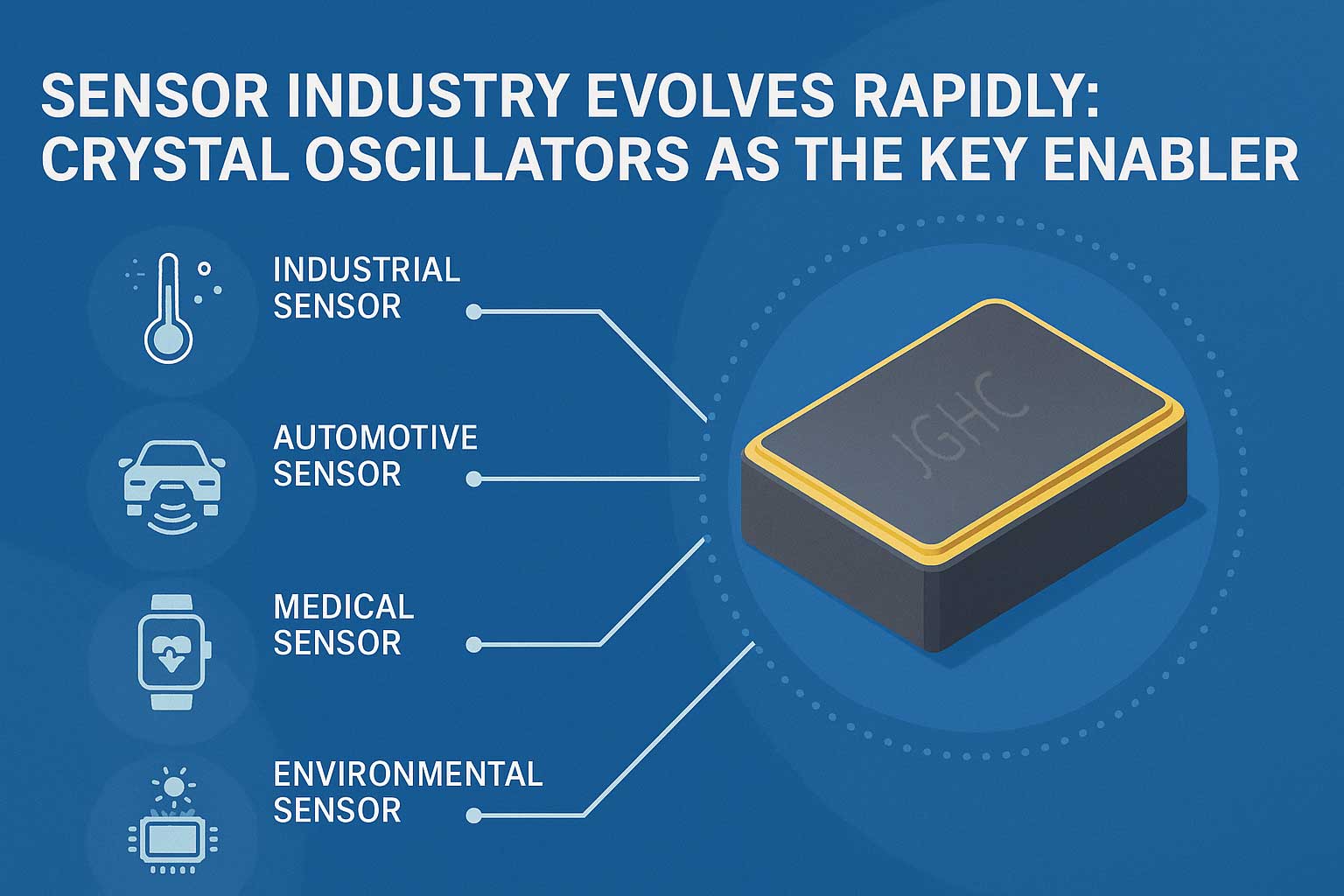 SENSOR INDUSTRY EVOLVES RAPIDLY: CRYSTAL OSCILLATORS AS THE KEY ENABLER

INDUSTRIAL SENSOR

AUTOMOTIVE SENSOR

MEDICAL SENSOR

ENVIRONMENTAL SENSOR

JGHC